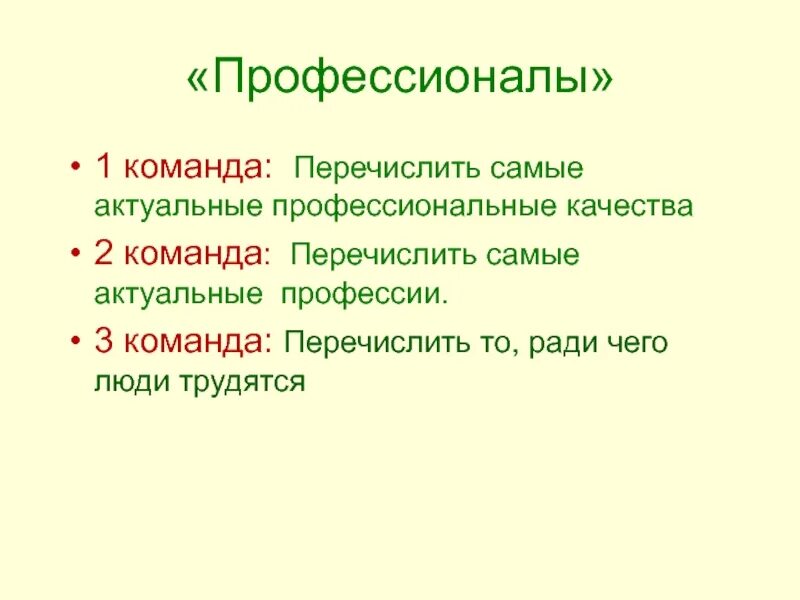 «Профессионалы»

• 1 команда: Перечислить самые актуальные профессиональные качества

• 2 команда: Перечислить самые актуальные профессии.

• 3 команда: Перечислить то, ради чего люди трудятся